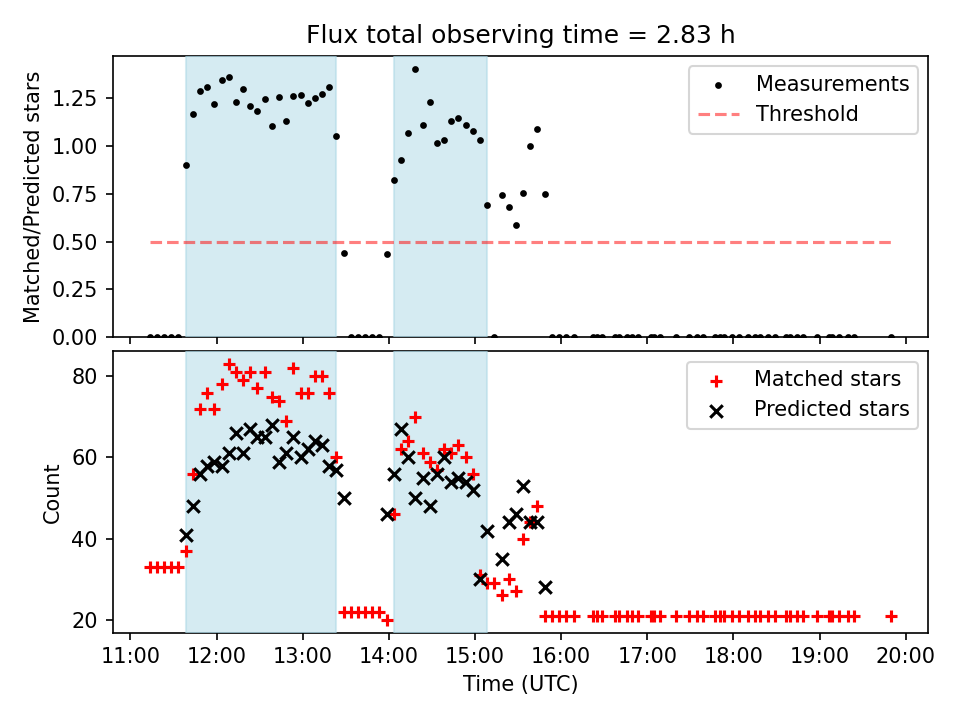 Flux total observing time = 2.83 h

Matched/Predicted stars

1.25
1.00
0.75
0.50
0.25
0.00

Measurements
Threshold

Count

80
60
40
20

Matched stars
Predicted stars

11:00 12:00 13:00 14:00 15:00 16:00 17:00 18:00 19:00 20:00

Time (UTC)